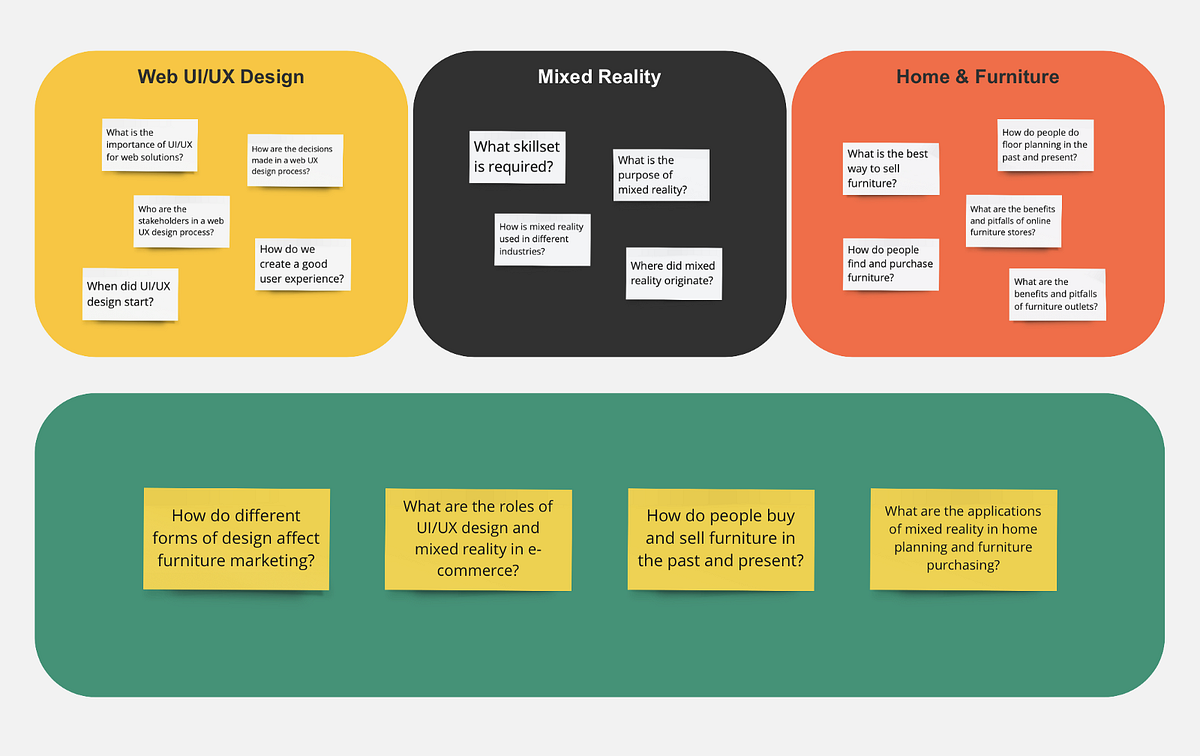 Web UI/UX Design

What is the importance of UI/UX for web solutions?

How are the decisions made in a web UX design process?

Who are the stakeholders in a web UX design process?

How do we create a good user experience?

When did UI/UX design start?

Mixed Reality

What skillset is required?

What is the purpose of mixed reality?

How is mixed reality used in different industries?

Where did mixed reality originate?

Home & Furniture

What is the best way to sell furniture?

How do people do floor planning in the past and present?

What are the benefits and pitfalls of online furniture stores?

How do people find and purchase furniture?

What are the benefits and pitfalls of furniture outlets?

How do different forms of design affect furniture marketing?

What are the roles of UI/UX design and mixed reality in e-commerce?

How do people buy and sell furniture in the past and present?

What are the applications of mixed reality in home planning and furniture purchasing?